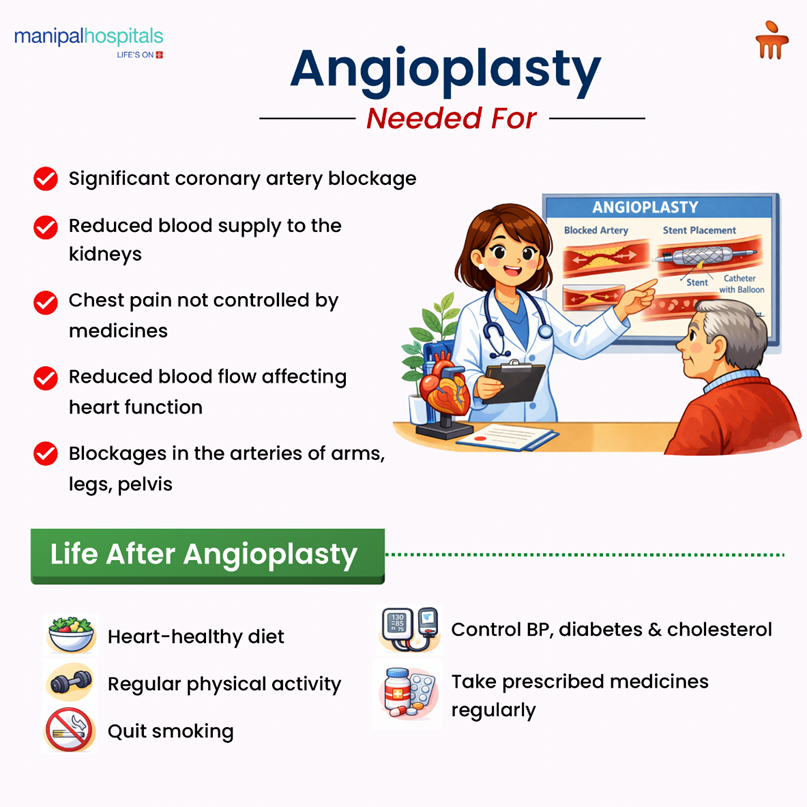 manipalhospitals
LIFE'S ON

Angioplasty
Needed For

Significant coronary artery blockage

Reduced blood supply to the kidneys

Chest pain not controlled by medicines

Reduced blood flow affecting heart function

Blockages in the arteries of arms, legs, pelvis

ANGIOPLASTY
Blocked Artery
Stent Placement
Stent
Catheter with Balloon

Life After Angioplasty

Heart-healthy diet

Regular physical activity

Quit smoking

Control BP, diabetes & cholesterol

Take prescribed medicines regularly